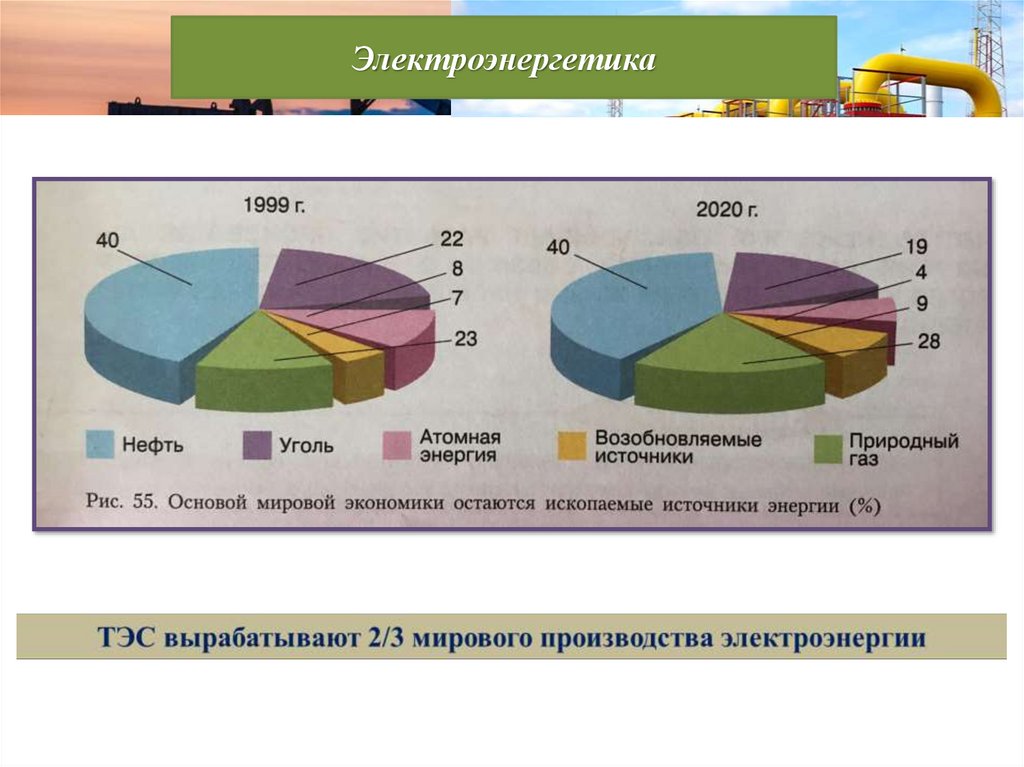 Электроэнергетика

1999 г.

40
22
8
7
23

2020 г.

40
19
4
9
28

Нефть
Уголь
Атомная энергия
Возобновляемые источники
Природный газ

Рис. 55. Основой мировой экономики остаются ископаемые источники энергии (%)

ТЭС вырабатывают 2/3 мирового производства электроэнергии